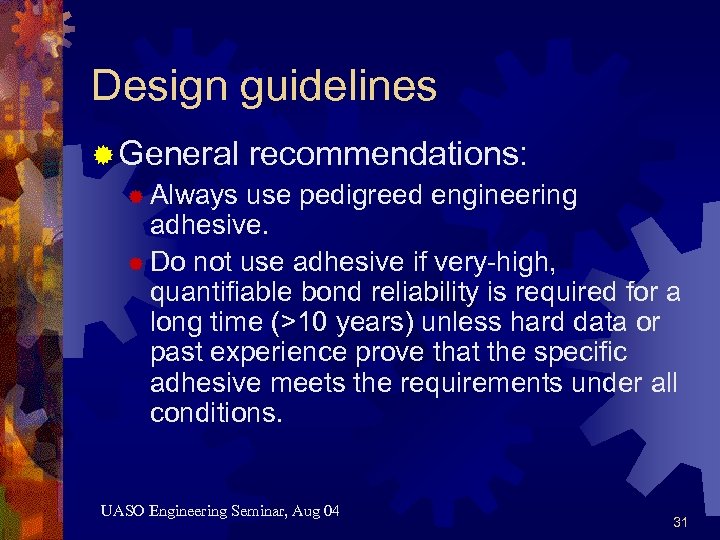 Design guidelines

General recommendations:

Always use pedigreed engineering adhesive.

Do not use adhesive if very-high, quantifiable bond reliability is required for a long time (>10 years) unless hard data or past experience prove that the specific adhesive meets the requirements under all conditions.

UASO Engineering Seminar, Aug 04

31